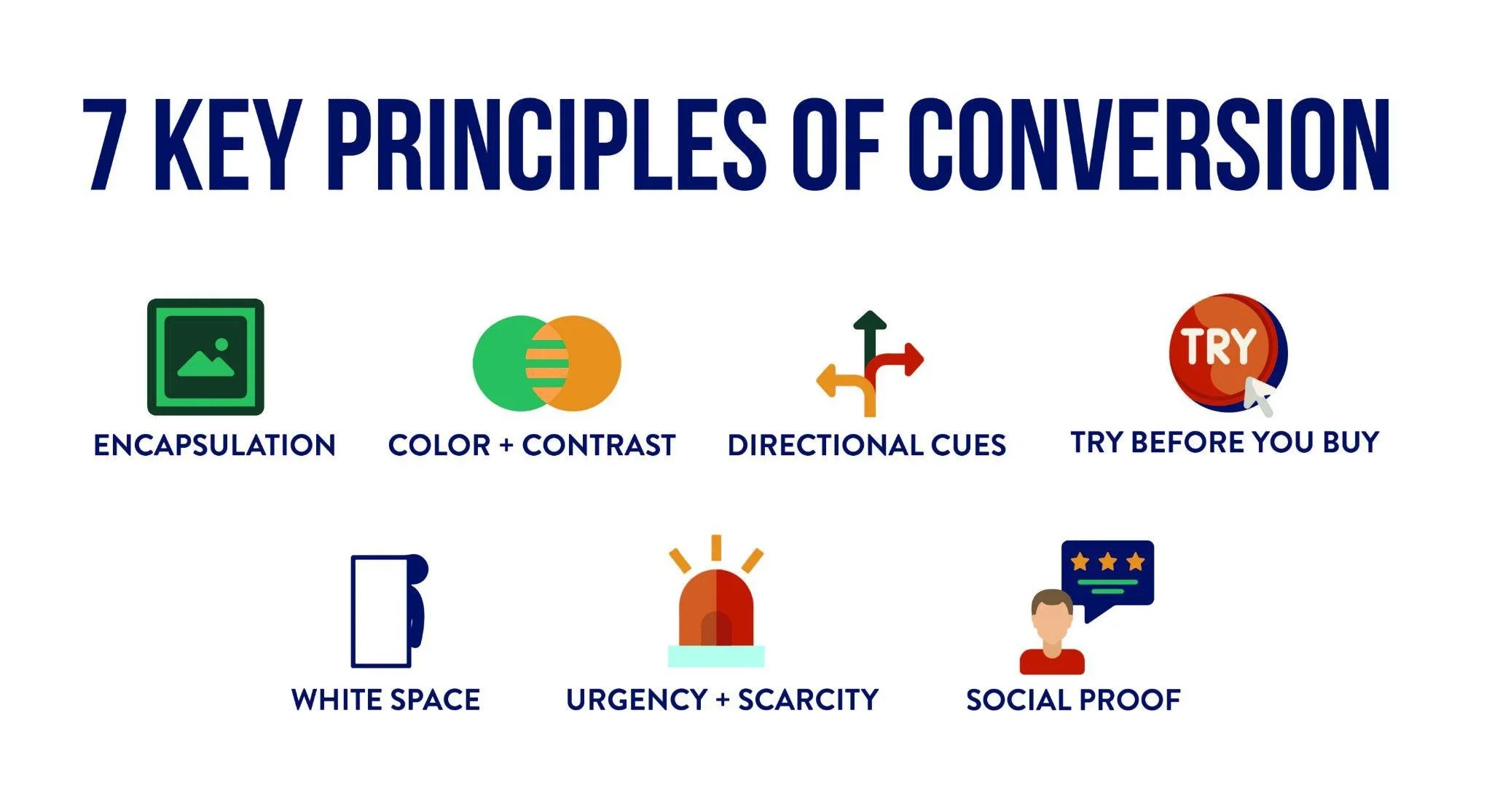 7 KEY PRINCIPLES OF CONVERSION

ENCAPSULATION

COLOR + CONTRAST

DIRECTIONAL CUES

TRY

TRY BEFORE YOU BUY

WHITE SPACE

URGENCY + SCARCITY

SOCIAL PROOF